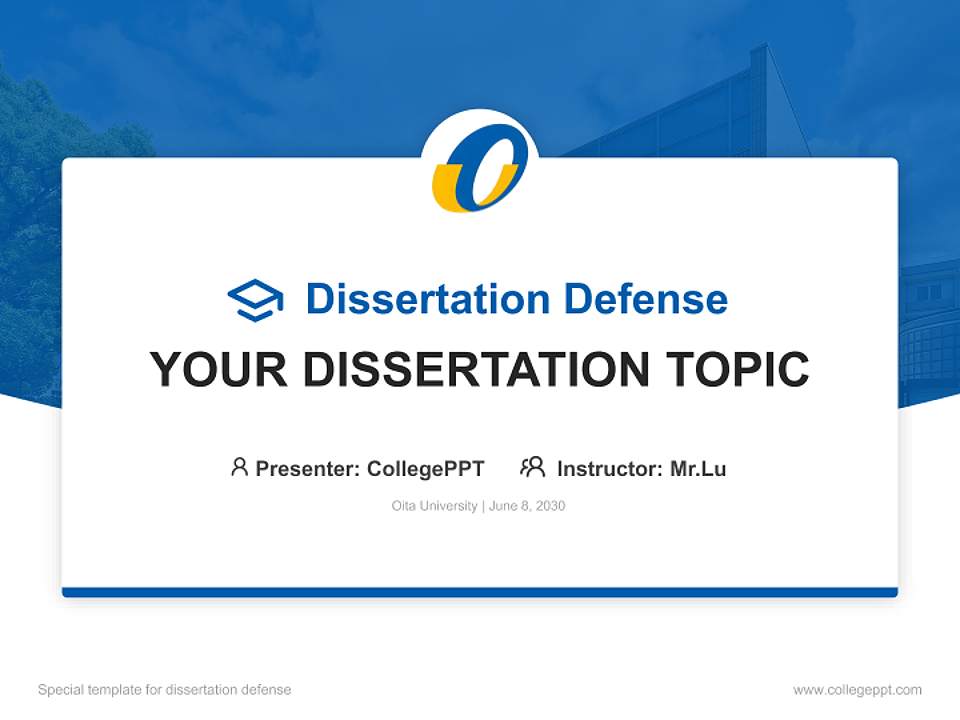 Dissertation Defense

YOUR DISSERTATION TOPIC

Presenter: CollegePPT Instructor: Mr.Lu

Oita University | June 8, 2030

Special template for dissertation defense

www.collegeppt.com